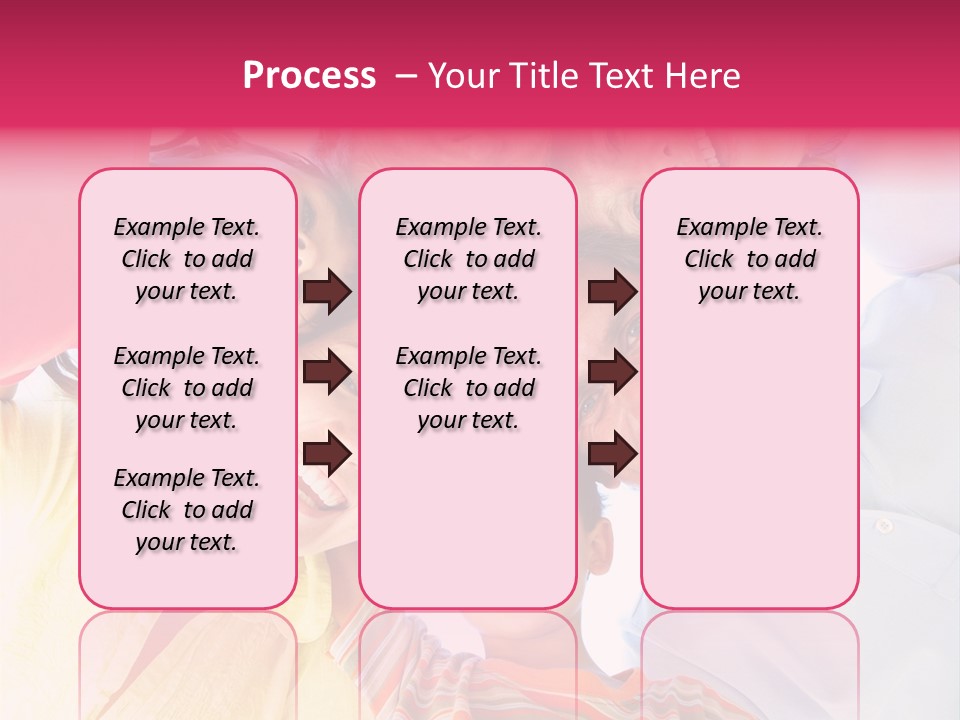 Process – Your Title Text Here

Example Text. Click to add your text.

Example Text. Click to add your text.

Example Text. Click to add your text.

Example Text. Click to add your text.

Example Text. Click to add your text.

Example Text. Click to add your text.